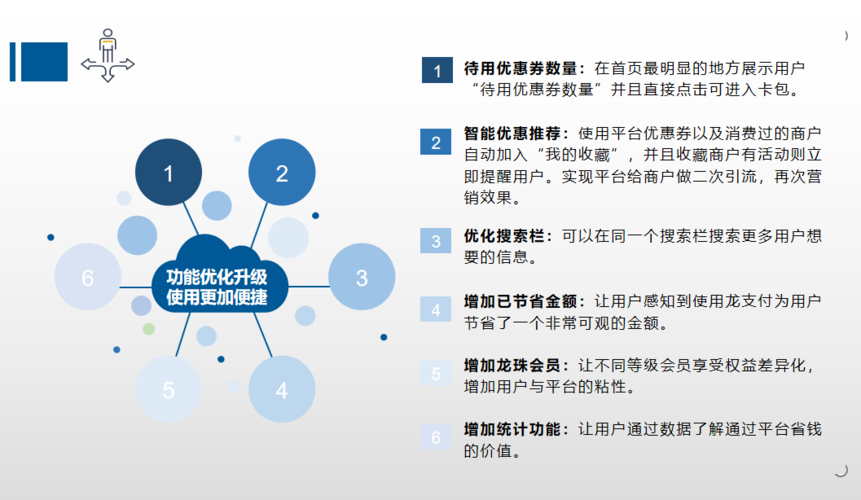 1
2
3
4
5
6
功能优化升级
使用更加便捷

1 待用优惠券数量：在首页最明显的地方展示用户“待用优惠券数量”并且直接点击可进入卡包。

2 智能优惠推荐：使用平台优惠券以及消费过的商户自动加入“我的收藏”，并且收藏商户有活动则立即提醒用户。实现平台给商户做二次引流，再次营销效果。

3 优化搜索栏：可以在同一个搜索栏搜索更多用户想要的信息。

4 增加已节省金额：让用户感知到使用龙支付为用户节省了一个非常可观的金额。

5 增加龙珠会员：让不同等级会员享受权益差异化，增加用户与平台的粘性。

6 增加统计功能：让用户通过数据了解通过平台省钱的价值。